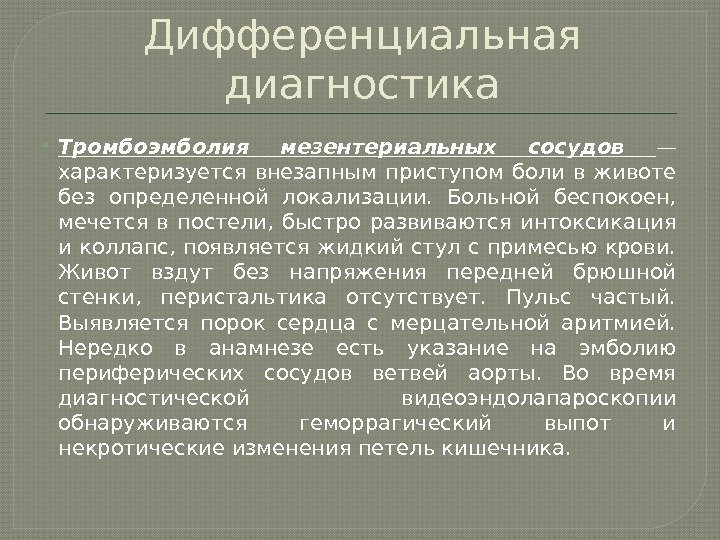 Дифференциальная диагностика

Тромбоэмболия мезентериальных сосудов — характеризуется внезапным приступом боли в животе без определенной локализации. Больной беспокоен, мечется в постели, быстро развиваются интоксикация и коллапс, появляется жидкий стул с примесью крови. Живот вздут без напряжения передней брюшной стенки, перистальтика отсутствует. Пульс частый. Выявляется порок сердца с мерцательной аритмией. Нередко в анамнезе есть указание на эмболию периферических сосудов ветвей аорты. Во время диагностической видеоэндолапароскопии обнаруживаются геморрагический выпот и некротические изменения петель кишечника.